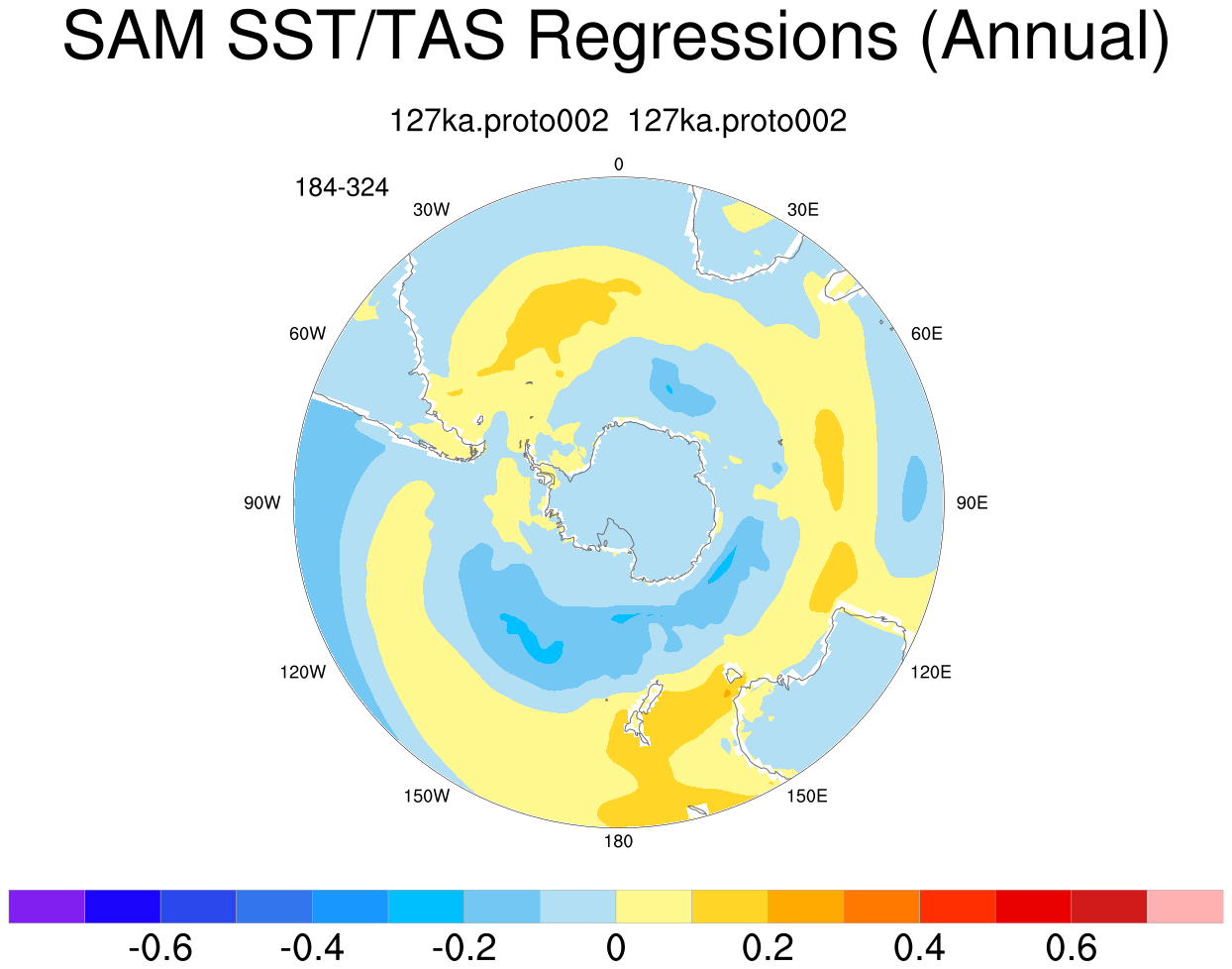 SAM SST/TAS Regressions (Annual)

127ka.proto002 127ka.proto002

184-324

0
30W
30E
60W
60E
90W
90E
120W
120E
150W
150E
180

-0.6 -0.4 -0.2 0 0.2 0.4 0.6